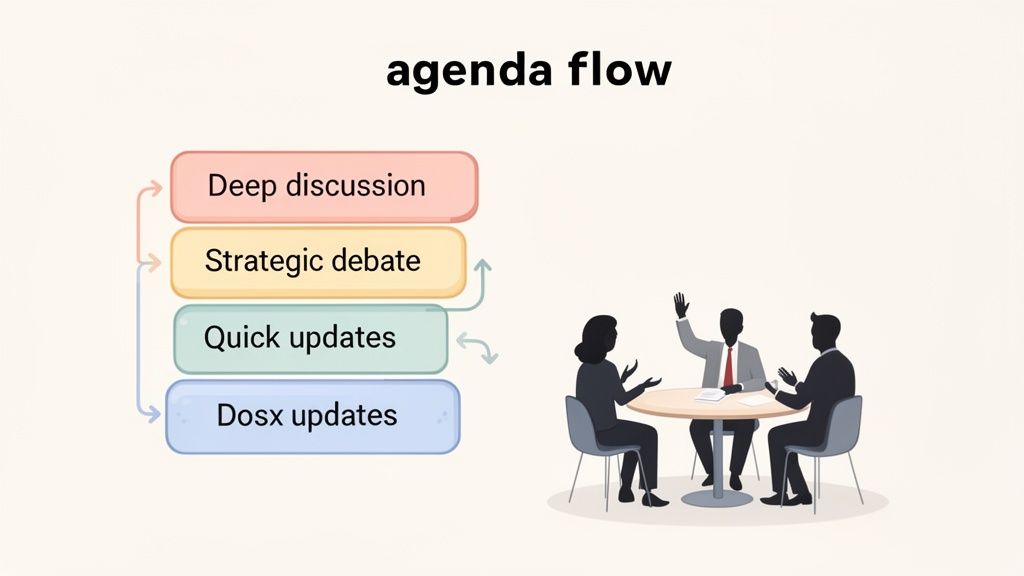 agenda flow

Deep discussion

Strategic debate

Quick updates

Dosx updates